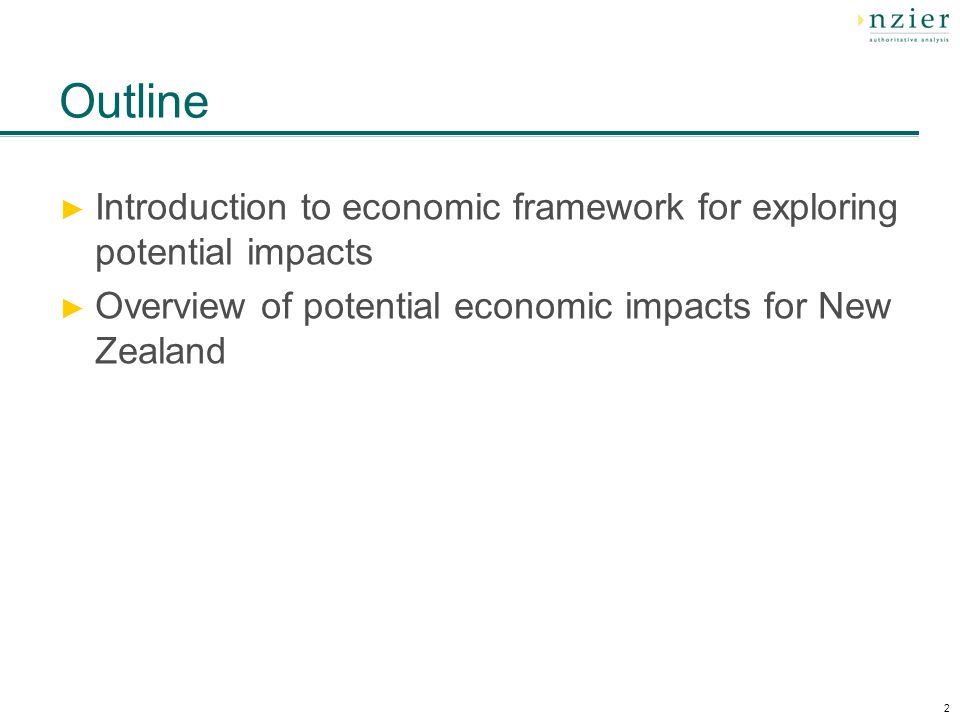 nzier
authoritative analysis

Outline

► Introduction to economic framework for exploring potential impacts
► Overview of potential economic impacts for New Zealand

2